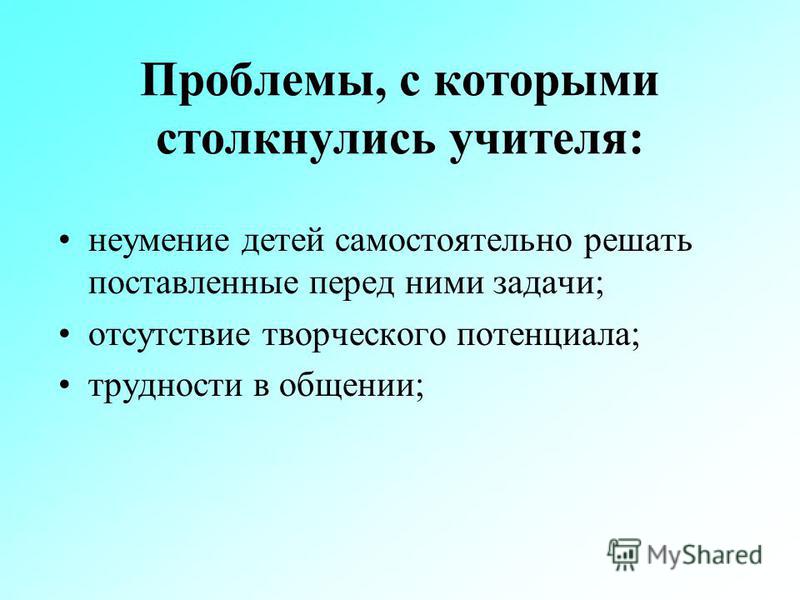 Проблемы, с которыми столкнулись учителя:

• неумение детей самостоятельно решать поставленные перед ними задачи;
• отсутствие творческого потенциала;
• трудности в общении;

MyShared